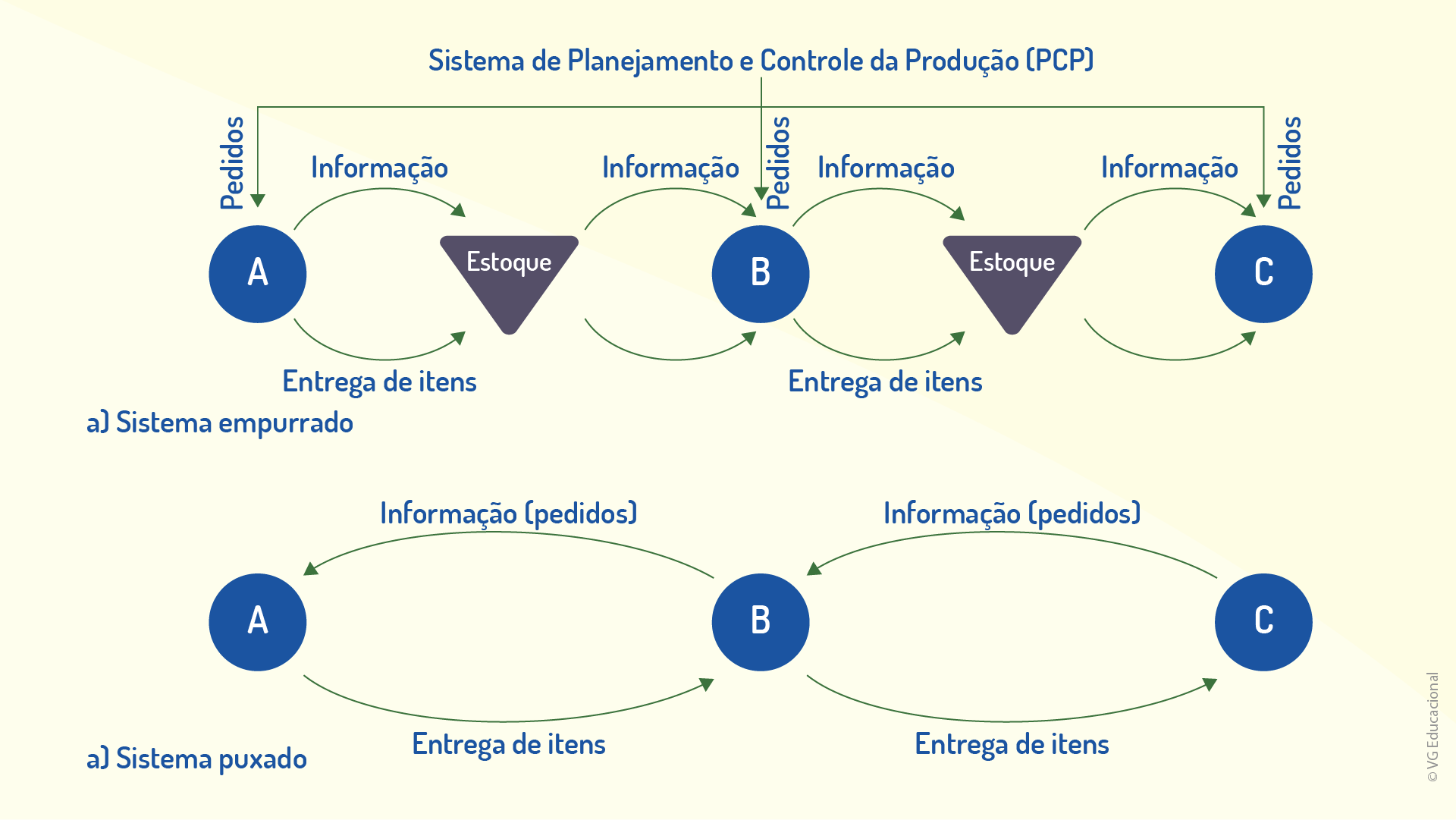 Sistema de Planejamento e Controle da Produção (PCP)

Pedidos

Informação

Informação

Pedidos

Informação

Informação

Pedidos

A

Estoque

B

Estoque

C

Entrega de itens

Entrega de itens

a) Sistema empurrado

Informação (pedidos)

Informação (pedidos)

A

B

C

Entrega de itens

Entrega de itens

a) Sistema puxado

© VG Educacional